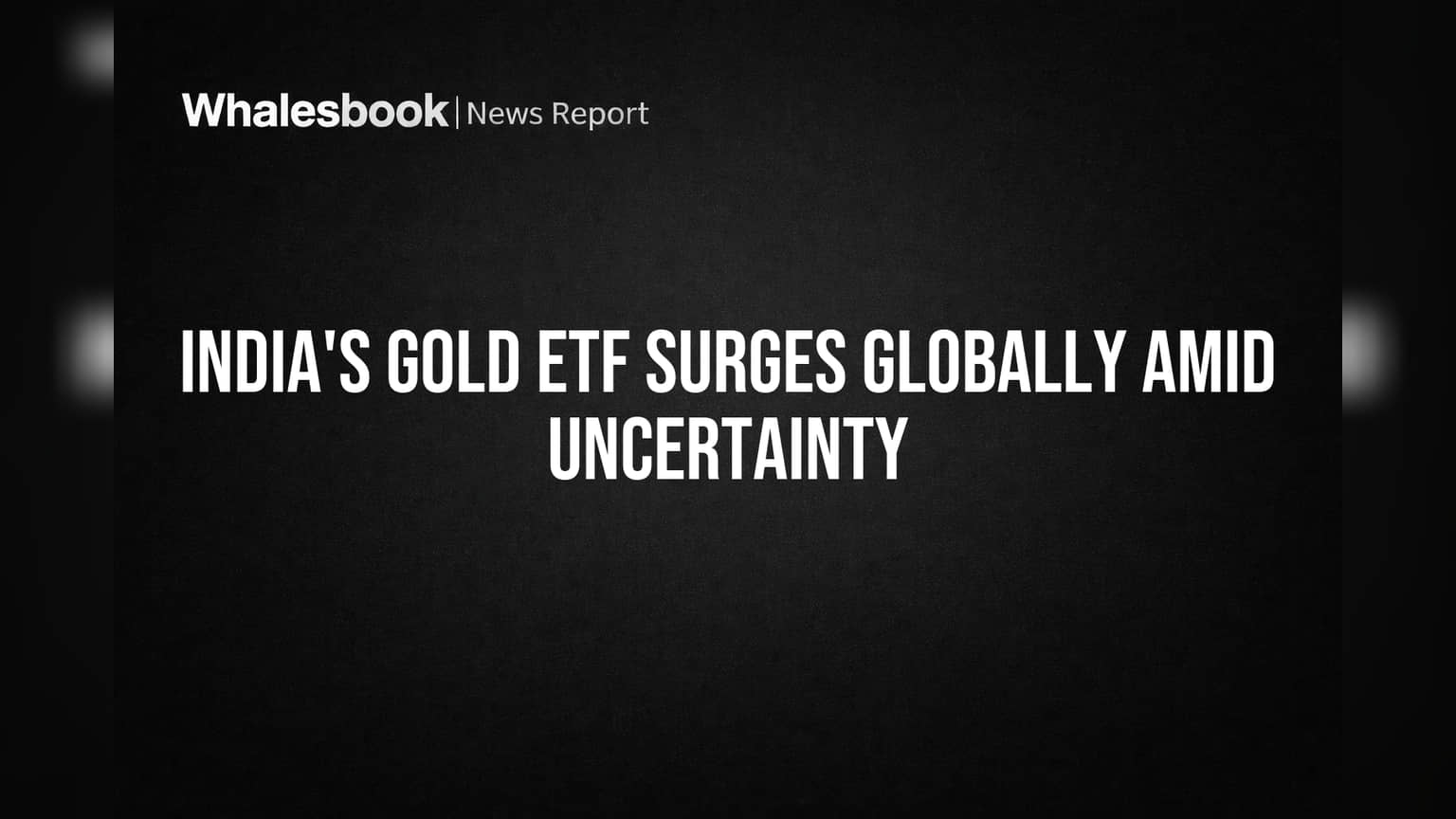 Whalesbook | News Report

INDIA'S GOLD ETF SURGES GLOBALLY AMID UNCERTAINTY